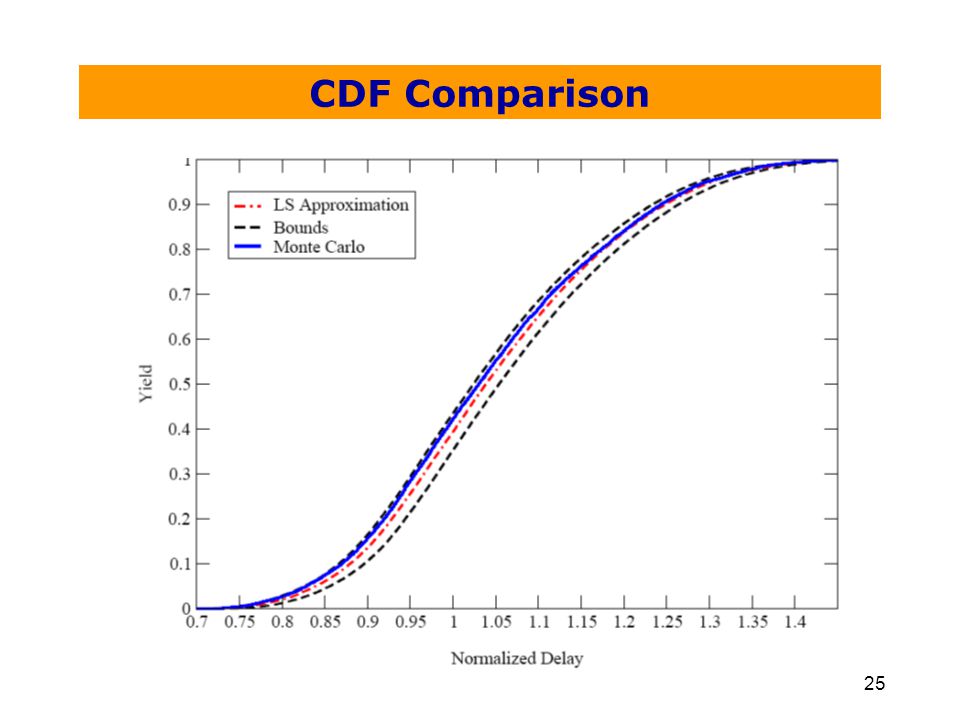 CDF Comparison

LS Approximation
Bounds
Monte Carlo

Yield

1
0.9
0.8
0.7
0.6
0.5
0.4
0.3
0.2
0.1
0

0.7 0.75 0.8 0.85 0.9 0.95 1 1.05 1.1 1.15 1.2 1.25 1.3 1.35 1.4

Normalized Delay

25